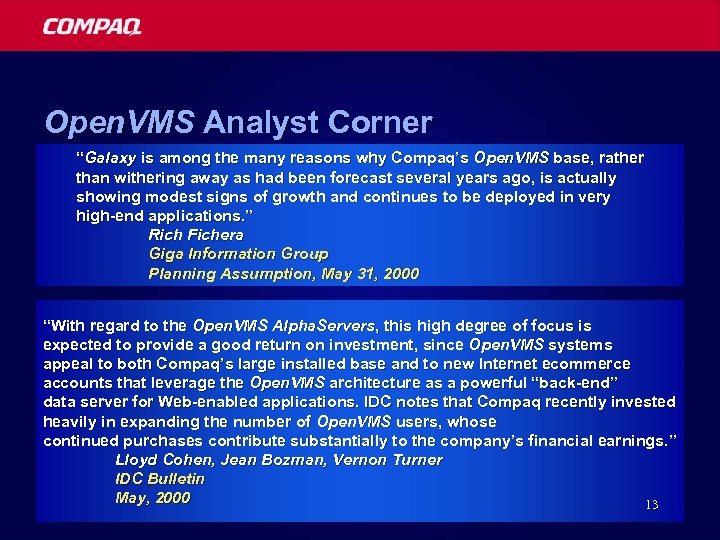 COMPAQ

OpenVMS Analyst Corner

"Galaxy is among the many reasons why Compaq's OpenVMS base, rather than withering away as had been forecast several years ago, is actually showing modest signs of growth and continues to be deployed in very high-end applications."

Rich Fichera
Giga Information Group
Planning Assumption, May 31, 2000

"With regard to the OpenVMS AlphaServers, this high degree of focus is expected to provide a good return on investment, since OpenVMS systems appeal to both Compaq's large installed base and to new Internet ecommerce accounts that leverage the OpenVMS architecture as a powerful "back-end" data server for Web-enabled applications. IDC notes that Compaq recently invested heavily in expanding the number of OpenVMS users, whose continued purchases contribute substantially to the company's financial earnings."

Lloyd Cohen, Jean Bozman, Vernon Turner
IDC Bulletin
May, 2000

13